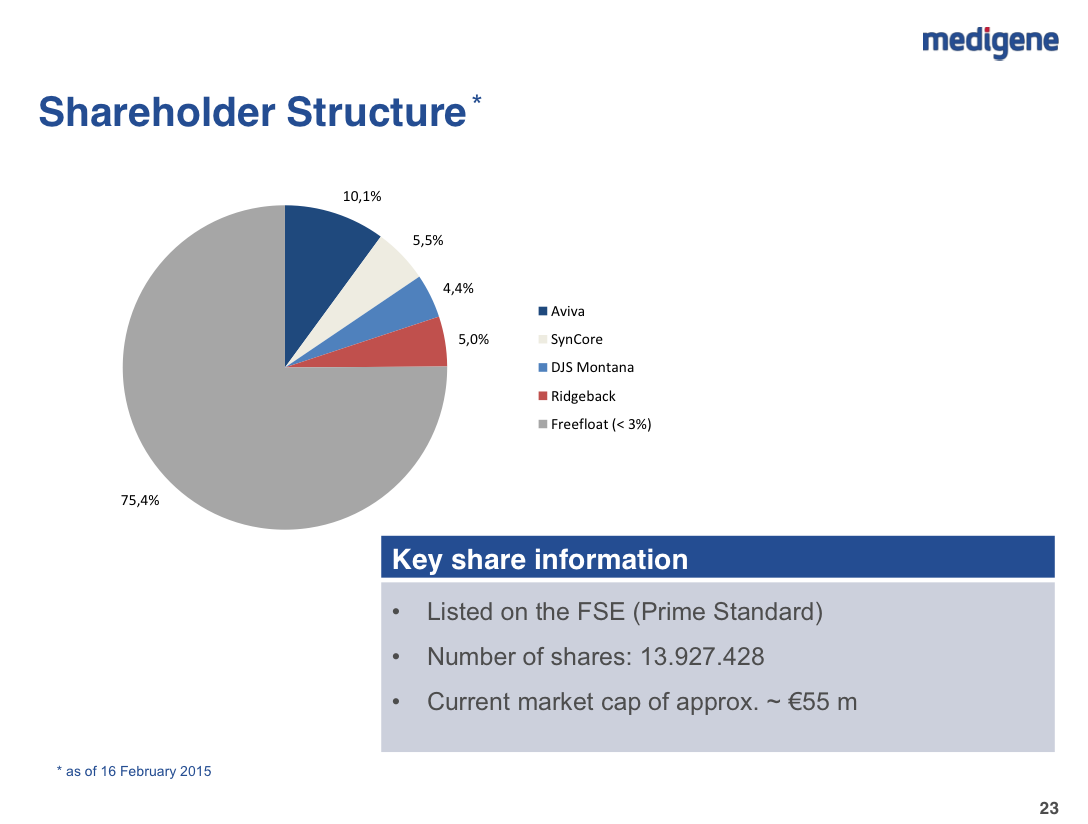 medigene

Shareholder Structure*

10,1%
5,5%
4,4%
5,0%
75,4%

Aviva
SynCore
DJS Montana
Ridgeback
Freefloat (< 3%)

Key share information

• Listed on the FSE (Prime Standard)
• Number of shares: 13.927.428
• Current market cap of approx. ~ €55 m

* as of 16 February 2015

23